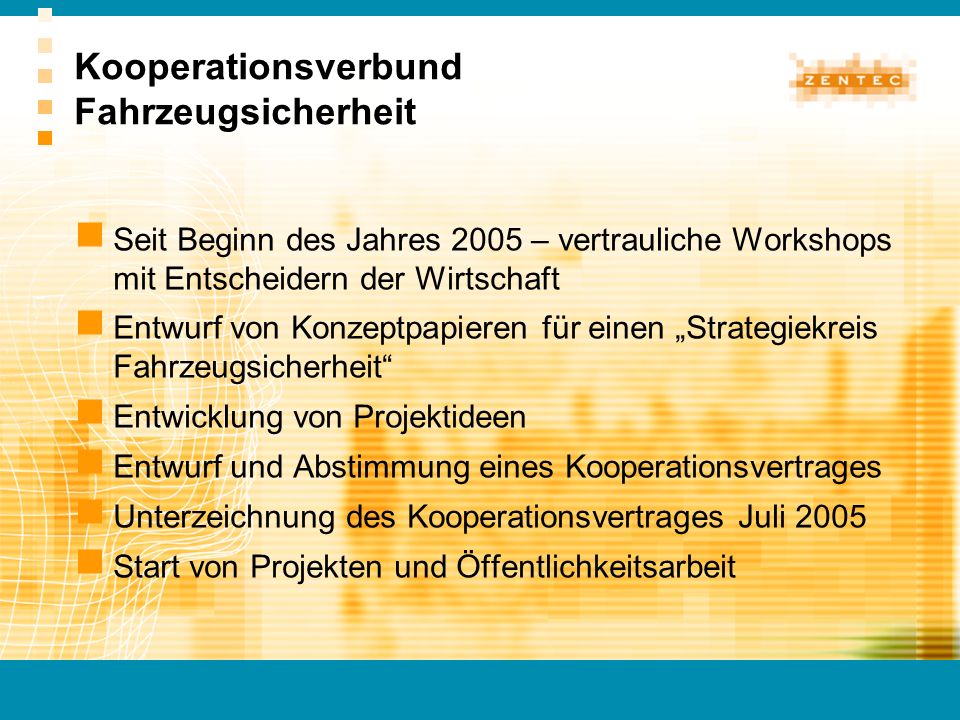 Kooperationsverbund Fahrzeugsicherheit

ZENTEC

Seit Beginn des Jahres 2005 – vertrauliche Workshops mit Entscheidern der Wirtschaft

Entwurf von Konzeptpapieren für einen „Strategiekreis Fahrzeugsicherheit“

Entwicklung von Projektideen

Entwurf und Abstimmung eines Kooperationsvertrages

Unterzeichnung des Kooperationsvertrages Juli 2005

Start von Projekten und Öffentlichkeitsarbeit